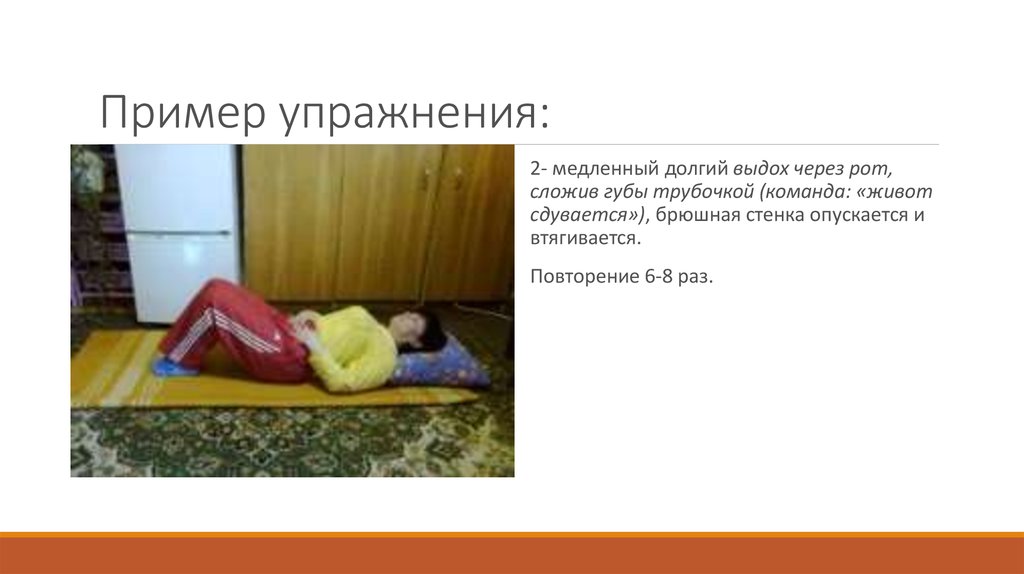 Пример упражнения:

2- медленный долгий выдох через рот, сложив губы трубочкой (команда: «живот сдувается»), брюшная стенка опускается и втягивается.

Повторение 6-8 раз.